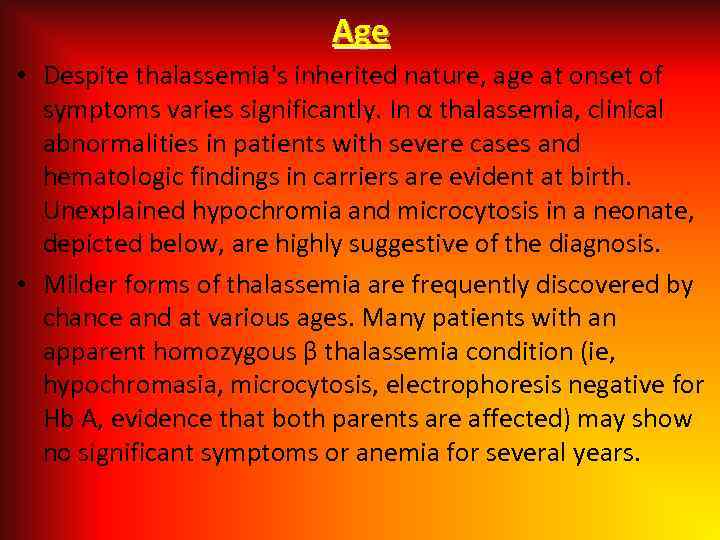 Age

• Despite thalassemia's inherited nature, age at onset of symptoms varies significantly. In α thalassemia, clinical abnormalities in patients with severe cases and hematologic findings in carriers are evident at birth. Unexplained hypochromia and microcytosis in a neonate, depicted below, are highly suggestive of the diagnosis.

• Milder forms of thalassemia are frequently discovered by chance and at various ages. Many patients with an apparent homozygous β thalassemia condition (ie, hypochromasia, microcytosis, electrophoresis negative for Hb A, evidence that both parents are affected) may show no significant symptoms or anemia for several years.